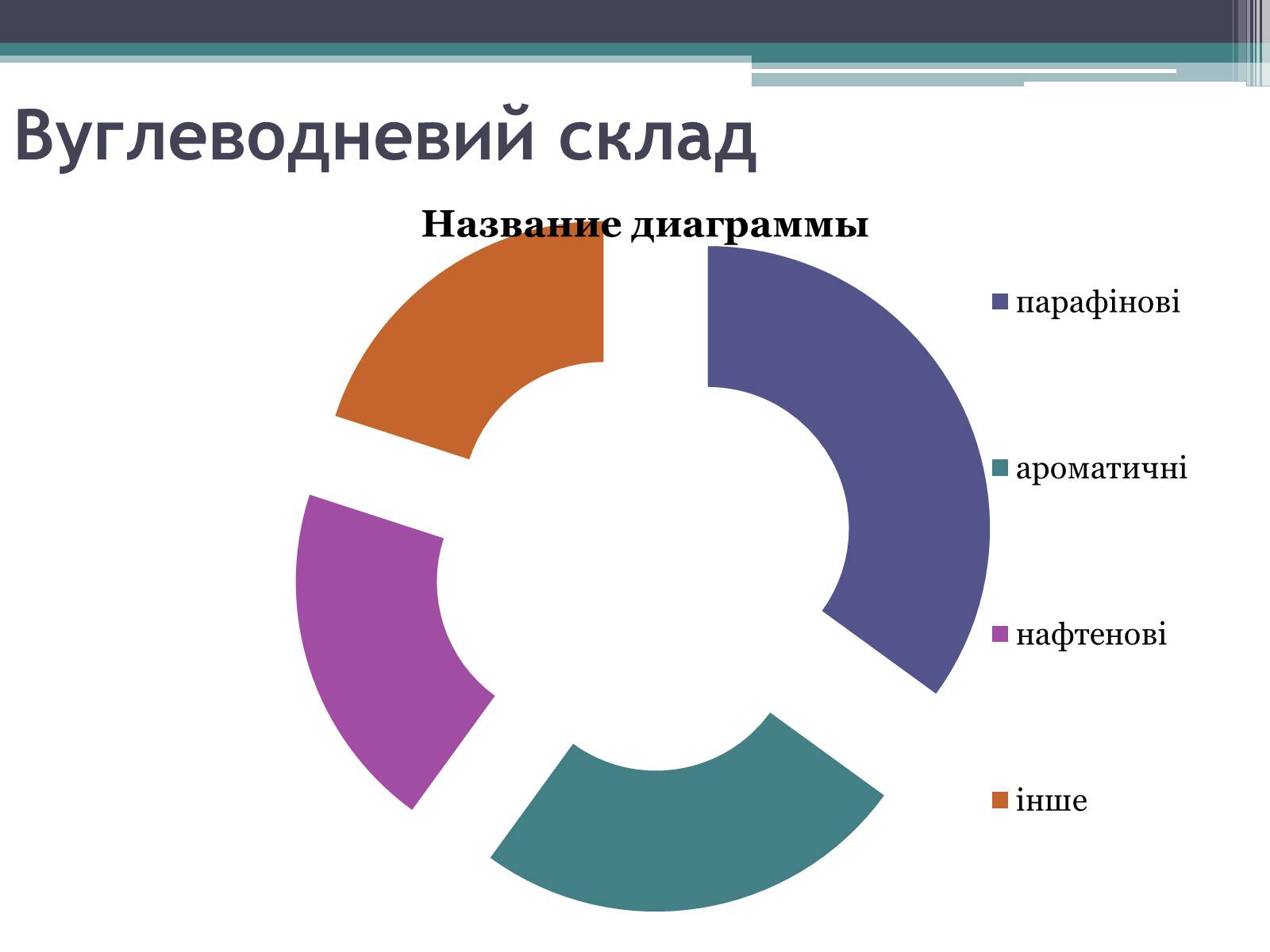 Вуглеводневий склад

Название диаграммы

парафінові
ароматичні
нафтенові
інше